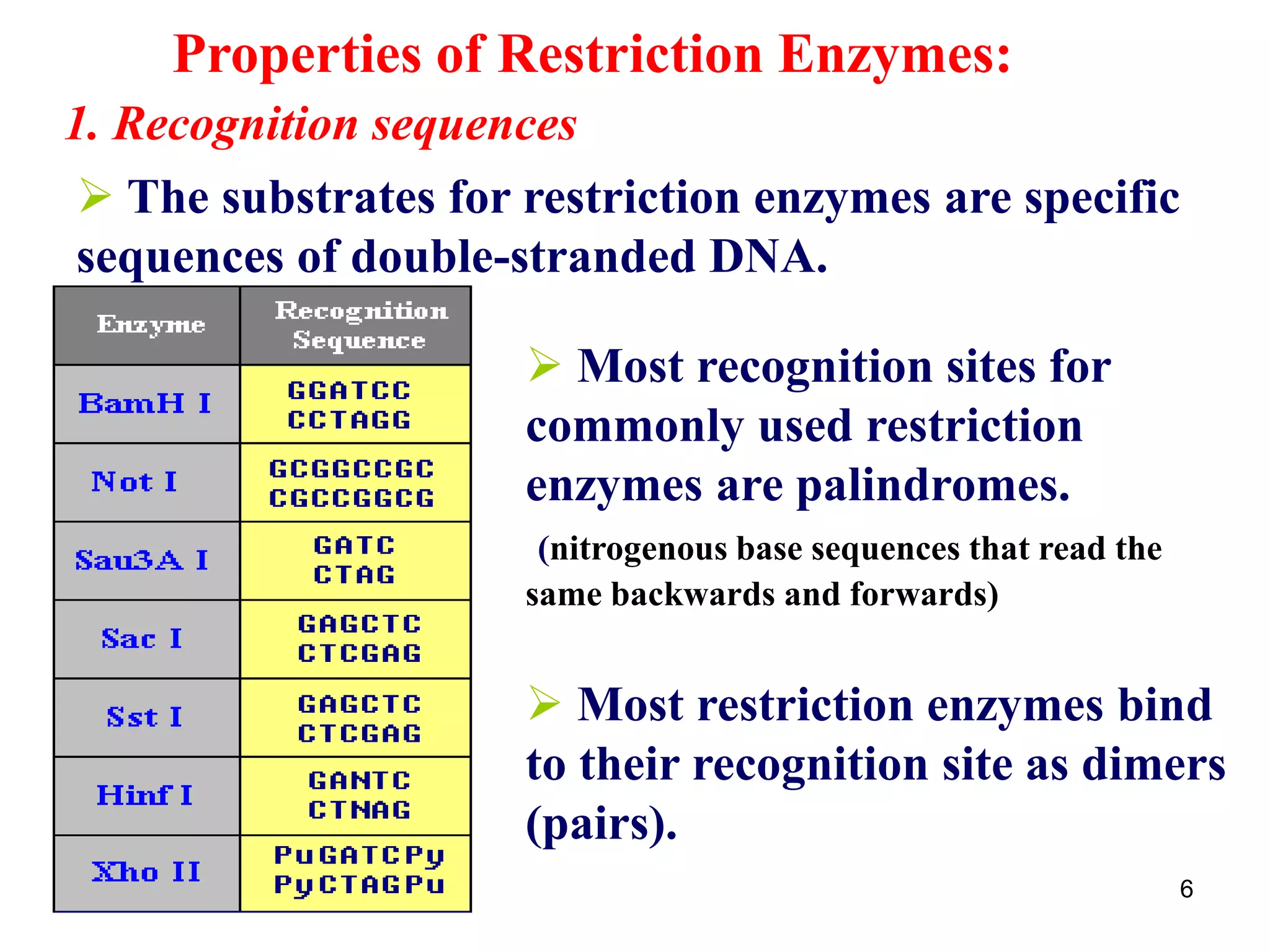 Properties of Restriction Enzymes:

1. Recognition sequences

➢ The substrates for restriction enzymes are specific sequences of double-stranded DNA.

| Enzyme | Recognition Sequence |
|---|---|
| BamH I | GGATCC CCTAGG |
| Not I | GCGGCCGC CGCCGGCG |
| Sau3A I | GATC CTAG |
| Sac I | GAGCTC CTCGAG |
| Sst I | GAGCTC CTCGAG |
| Hinf I | GANTC CTNAG |
| Xho II | PuGATCPy PyCTAGPu |

➢ Most recognition sites for commonly used restriction enzymes are palindromes.

(nitrogenous base sequences that read the same backwards and forwards)

➢ Most restriction enzymes bind to their recognition site as dimers (pairs).

6